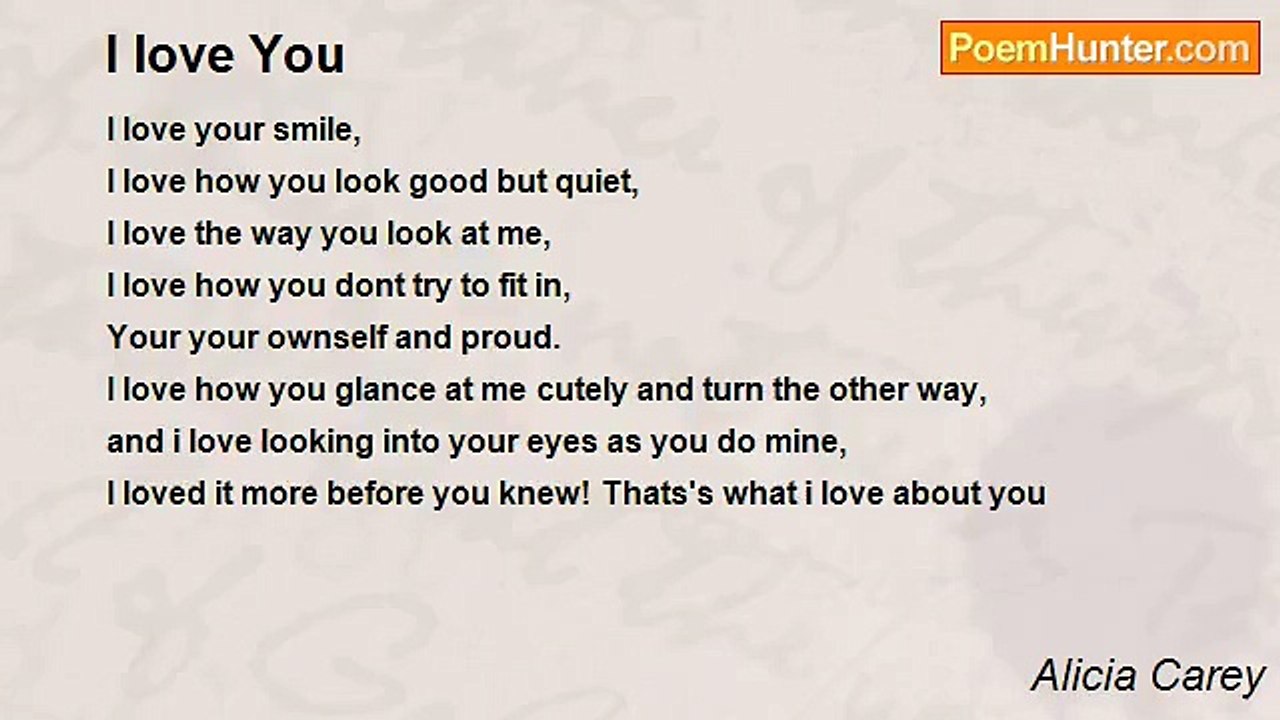 I love You

PoemHunter.com

I love your smile,
I love how you look good but quiet,
I love the way you look at me,
I love how you dont try to fit in,
Your your ownself and proud.
I love how you glance at me cutely and turn the other way,
and i love looking into your eyes as you do mine,
I loved it more before you knew! Thats's what i love about you

Alicia Carey